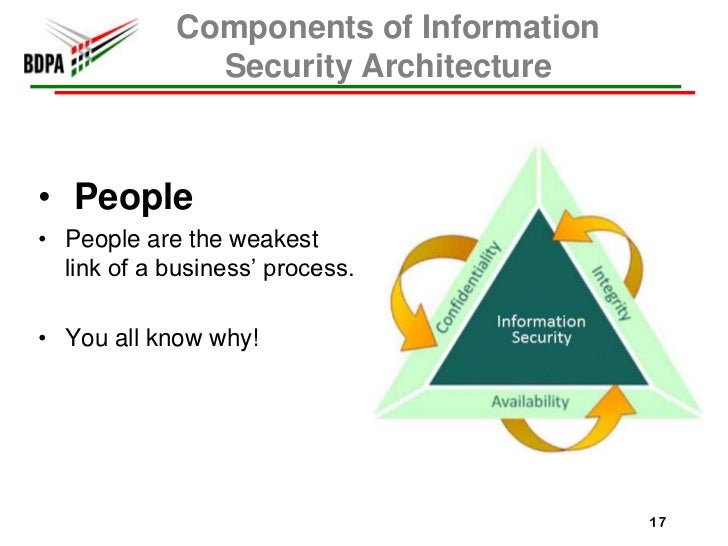 BDPA

Components of Information Security Architecture

• People

• People are the weakest link of a business' process.

• You all know why!

Confidentiality

Integrity

Information Security

Availability

17